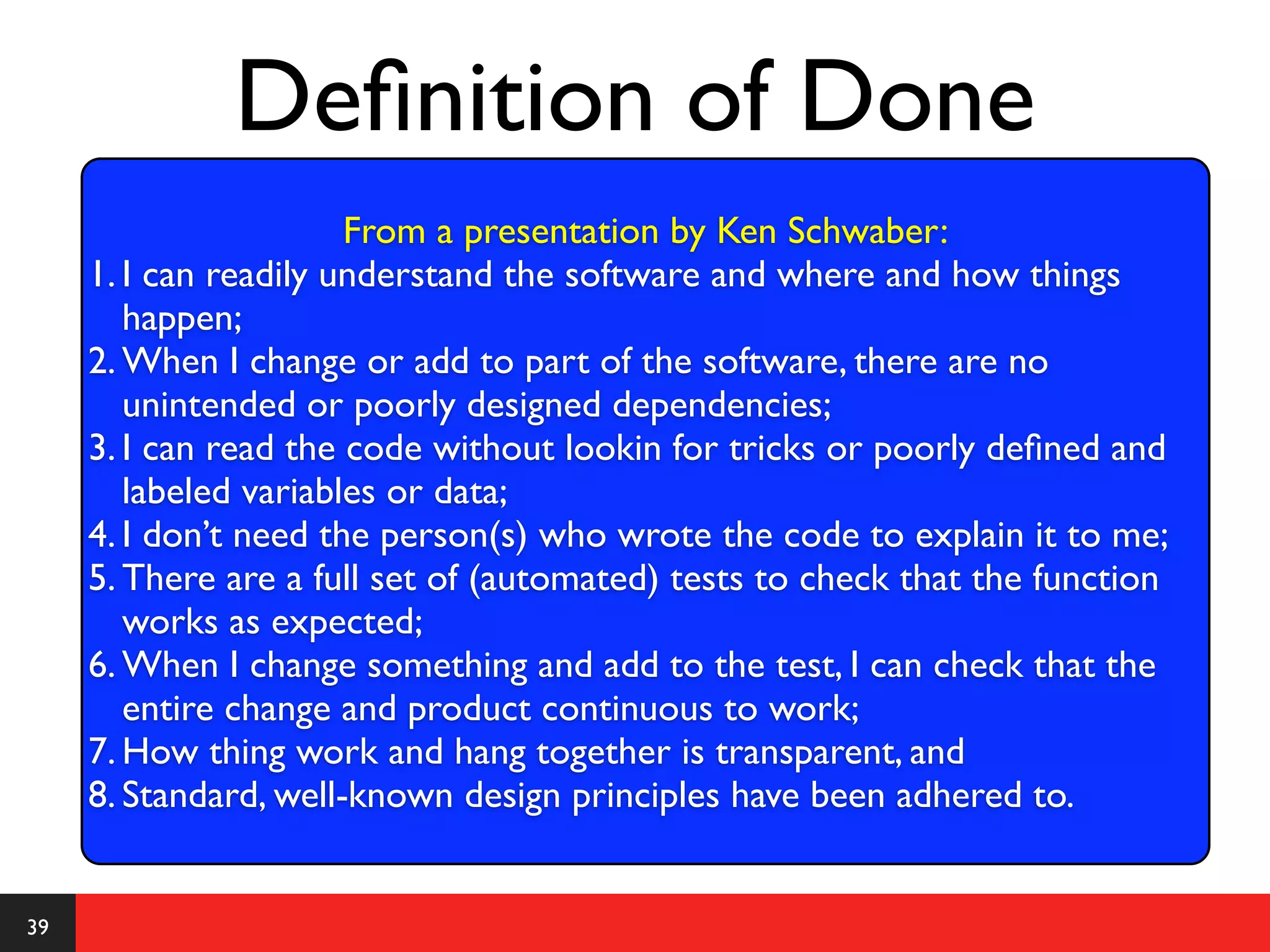 Definition of Done

From a presentation by Ken Schwaber:

1. I can readily understand the software and where and how things happen;
2. When I change or add to part of the software, there are no unintended or poorly designed dependencies;
3. I can read the code without lookin for tricks or poorly defined and labeled variables or data;
4. I don't need the person(s) who wrote the code to explain it to me;
5. There are a full set of (automated) tests to check that the function works as expected;
6. When I change something and add to the test, I can check that the entire change and product continuous to work;
7. How thing work and hang together is transparent, and
8. Standard, well-known design principles have been adhered to.

39